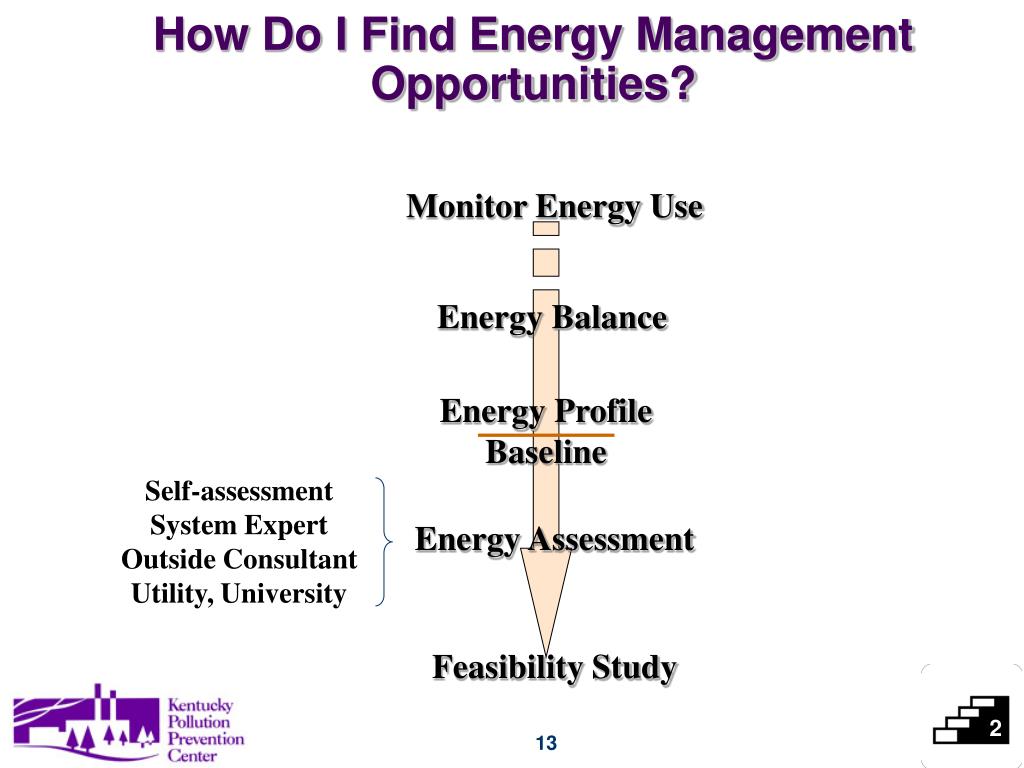 How Do I Find Energy Management Opportunities?

Monitor Energy Use

Energy Balance

Energy Profile
Baseline

Self-assessment
System Expert
Outside Consultant
Utility, University

Energy Assessment

Feasibility Study

Kentucky Pollution Prevention Center

13

2